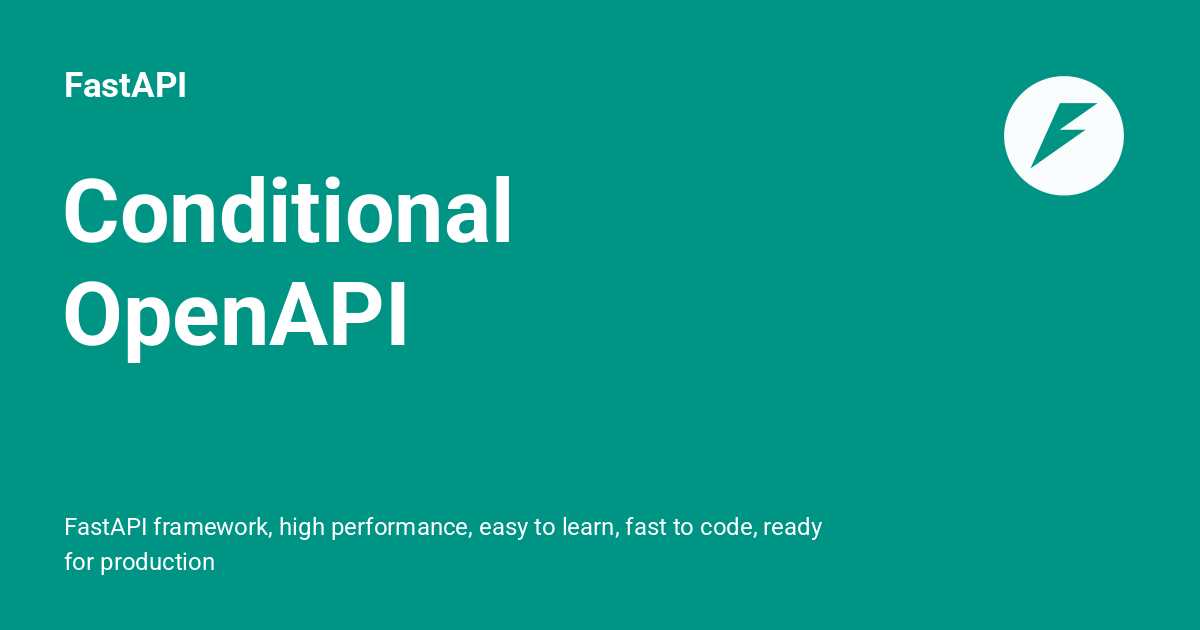 FastAPI

Conditional OpenAPI

FastAPI framework, high performance, easy to learn, fast to code, ready for production